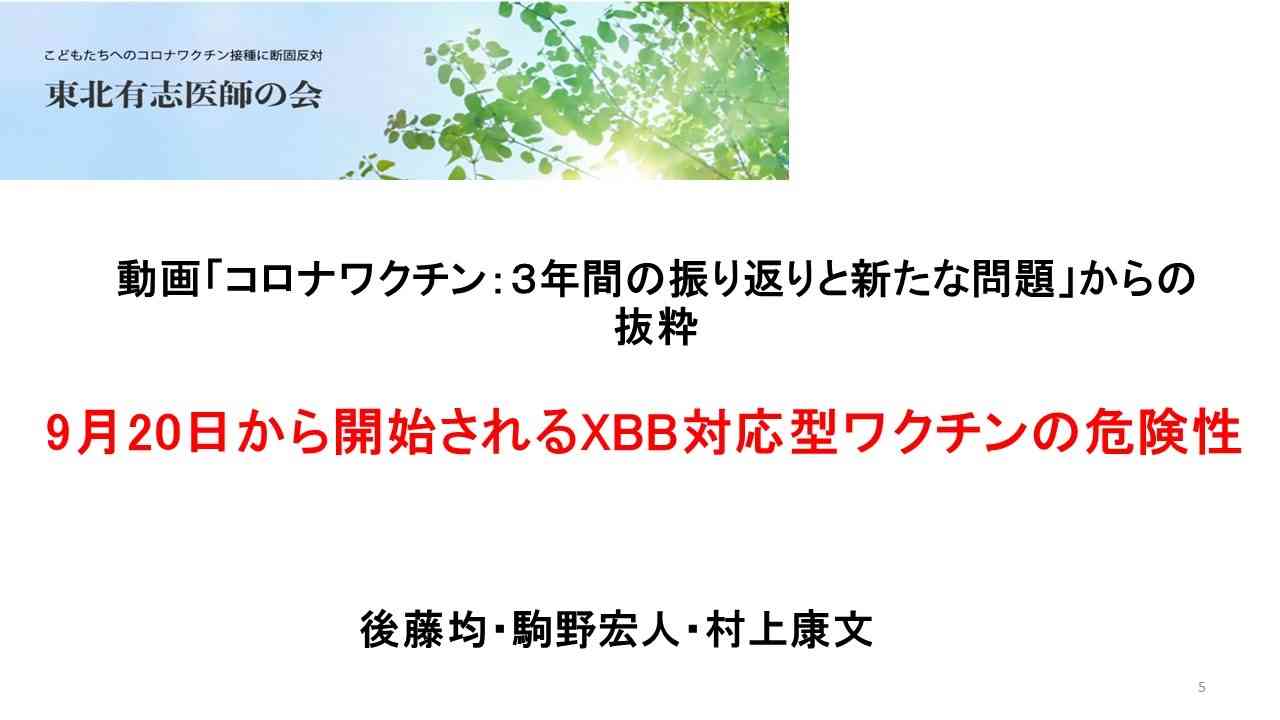 こどもたちへのコロナワクチン接種に断固反対
東北有志医師の会

動画「コロナワクチン：3年間の振り返りと新たな問題」からの抜粋

9月20日から開始されるXBB対応型ワクチンの危険性

後藤均・駒野宏人・村上康文

5